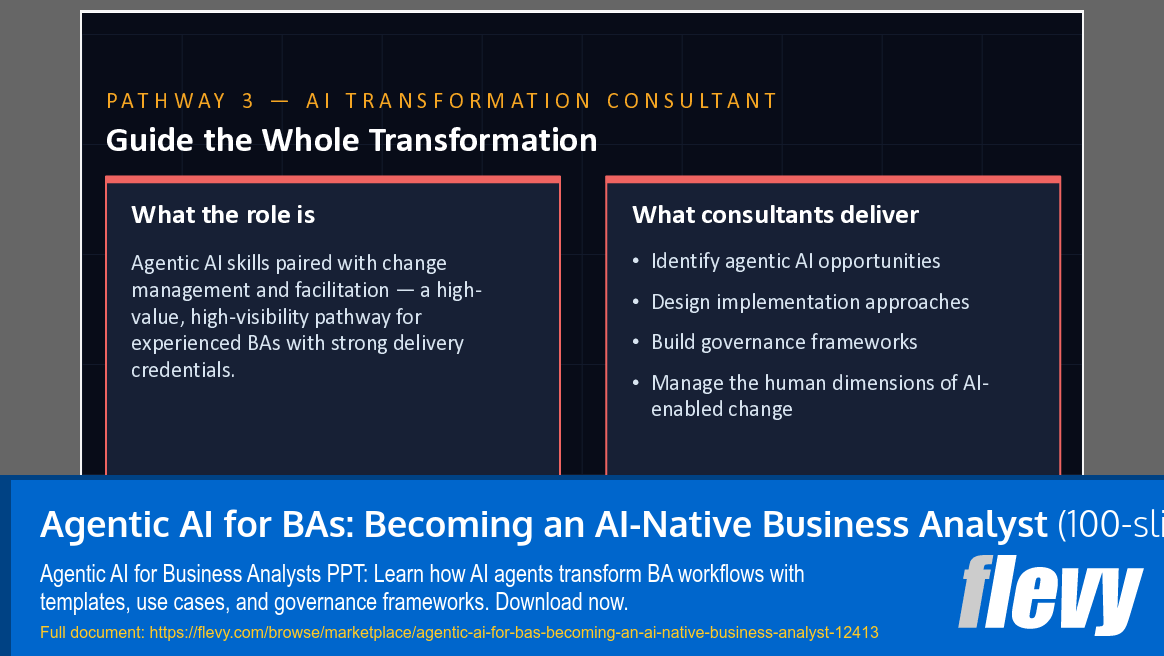 PATHWAY 3 — AI TRANSFORMATION CONSULTANT

Guide the Whole Transformation

What the role is

Agentic AI skills paired with change management and facilitation — a high-value, high-visibility pathway for experienced BAs with strong delivery credentials.

What consultants deliver

• Identify agentic AI opportunities
• Design implementation approaches
• Build governance frameworks
• Manage the human dimensions of AI-enabled change

Agentic AI for BAs: Becoming an AI-Native Business Analyst (100-sli

Agentic AI for Business Analysts PPT: Learn how AI agents transform BA workflows with templates, use cases, and governance frameworks. Download now.

Full document: https://flevy.com/browse/marketplace/agentic-ai-for-bas-becoming-an-ai-native-business-analyst-12413

flevy